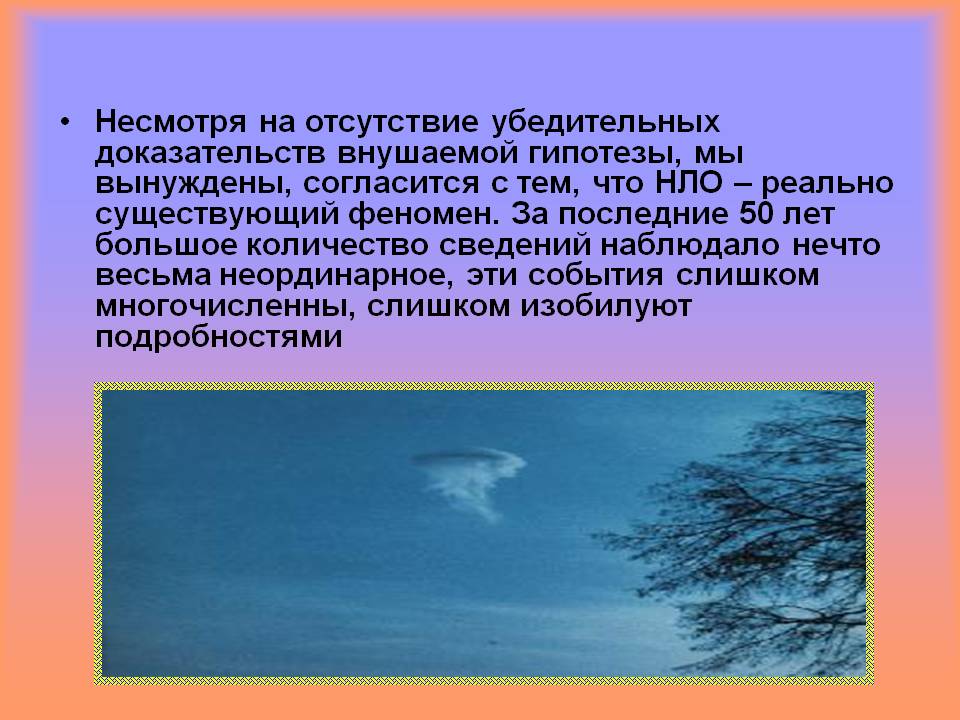 • Несмотря на отсутствие убедительных доказательств внушаемой гипотезы, мы вынуждены, согласится с тем, что НЛО – реально существующий феномен. За последние 50 лет большое количество сведений наблюдало нечто весьма неординарное, эти события слишком многочисленны, слишком изобилуют подробностями